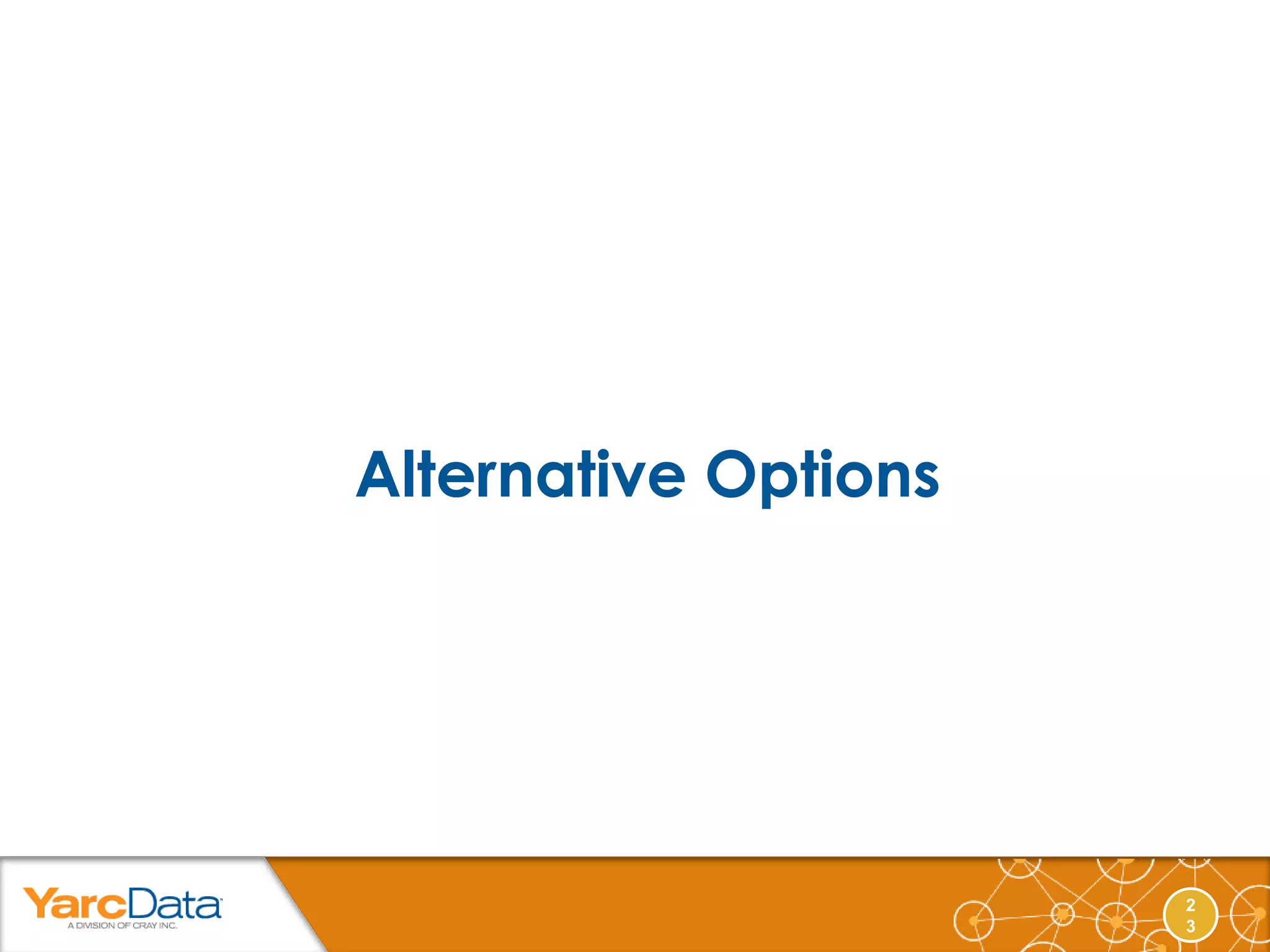 Alternative Options

YarcData
A DIVISION OF CRAY INC.

23